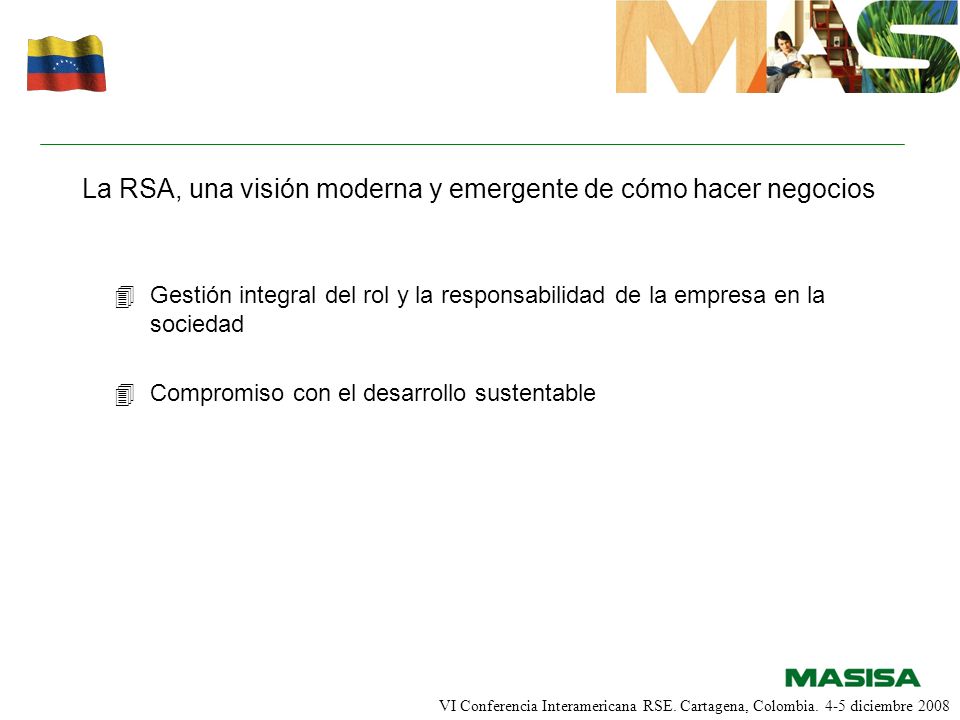 MAS

La RSA, una visión moderna y emergente de cómo hacer negocios

Gestión integral del rol y la responsabilidad de la empresa en la sociedad

Compromiso con el desarrollo sustentable

MASISA

VI Conferencia Interamericana RSE. Cartagena, Colombia. 4-5 diciembre 2008